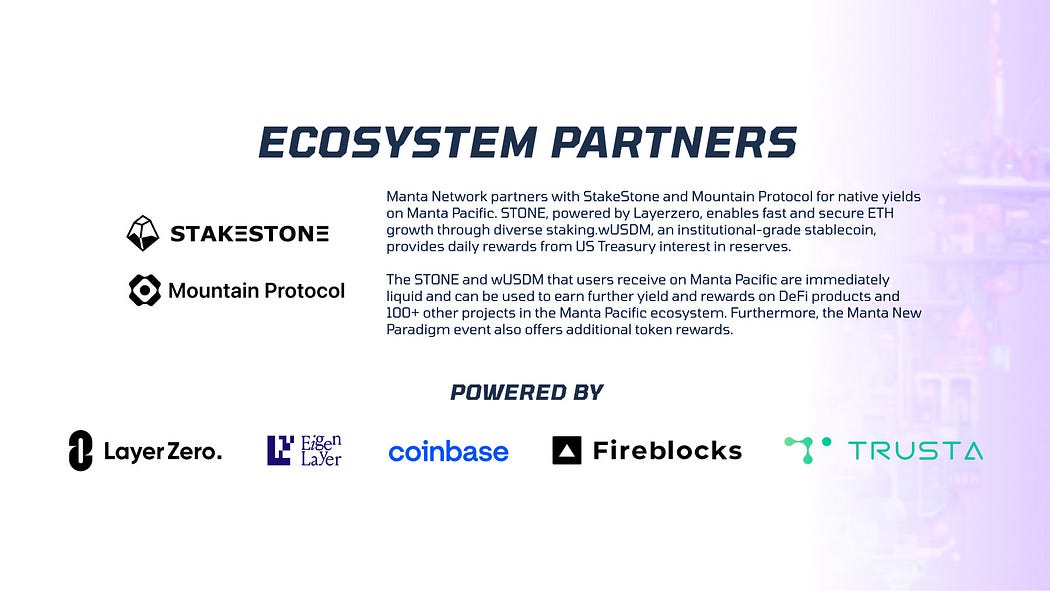 ECOSYSTEM PARTNERS

STAKESTONE

Mountain Protocol

Manta Network partners with StakeStone and Mountain Protocol for native yields on Manta Pacific. STONE, powered by Layerzero, enables fast and secure ETH growth through diverse staking.wUSDM, an institutional-grade stablecoin, provides daily rewards from US Treasury interest in reserves.

The STONE and wUSDM that users receive on Manta Pacific are immediately liquid and can be used to earn further yield and rewards on DeFi products and 100+ other projects in the Manta Pacific ecosystem. Furthermore, the Manta New Paradigm event also offers additional token rewards.

POWERED BY

LayerZero.

Eigen Layer

coinbase

Fireblocks

TRUSTA